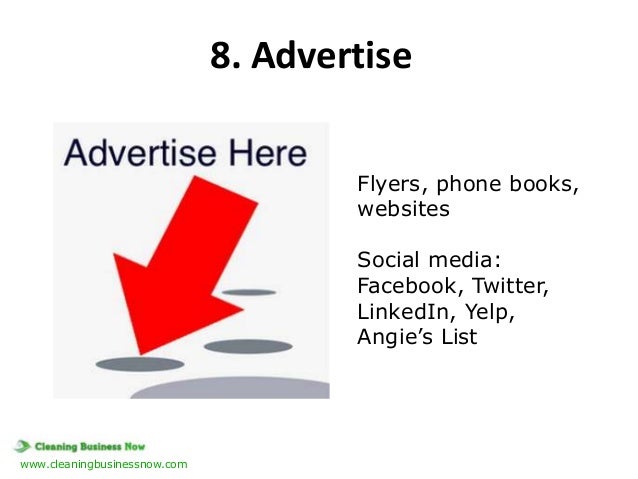 8. Advertise

Advertise Here

Flyers, phone books, websites

Social media: Facebook, Twitter, LinkedIn, Yelp, Angie's List

Cleaning Business Now
www.cleaningbusinessnow.com